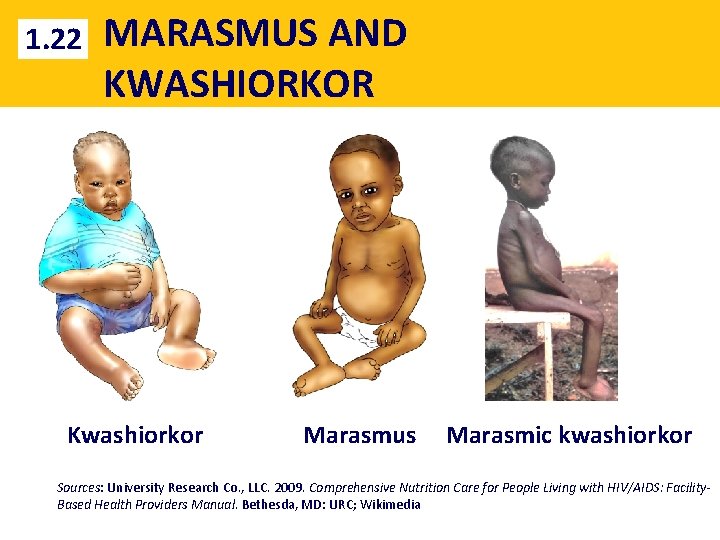 1.22 MARASMUS AND KWASHIORKOR

Kwashiorkor

Marasmus

Marasmic kwashiorkor

Sources: University Research Co., LLC. 2009. Comprehensive Nutrition Care for People Living with HIV/AIDS: Facility-Based Health Providers Manual. Bethesda, MD: URC; Wikimedia